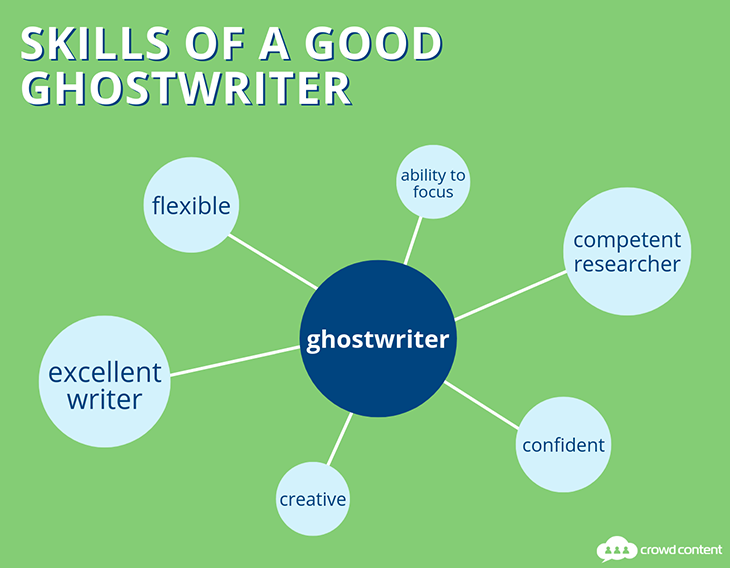 SKILLS OF A GOOD GHOSTWRITER

flexible

ability to focus

competent researcher

ghostwriter

excellent writer

confident

creative

crowd content